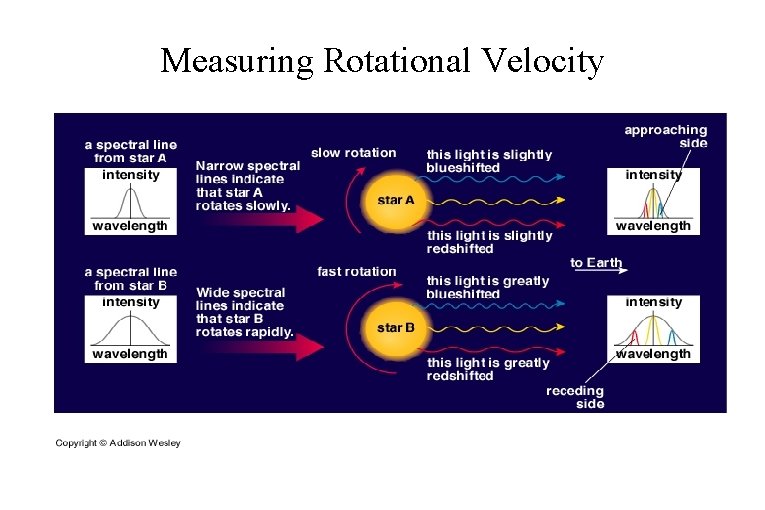 Measuring Rotational Velocity

a spectral line from star A

intensity

wavelength

Narrow spectral lines indicate that star A rotates slowly.

slow rotation

star A

this light is slightly blueshifted

this light is slightly redshifted

approaching side

intensity

wavelength

a spectral line from star B

intensity

wavelength

Wide spectral lines indicate that star B rotates rapidly.

fast rotation

star B

this light is greatly blueshifted

this light is greatly redshifted

to Earth

intensity

wavelength

receding side

Copyright © Addison Wesley